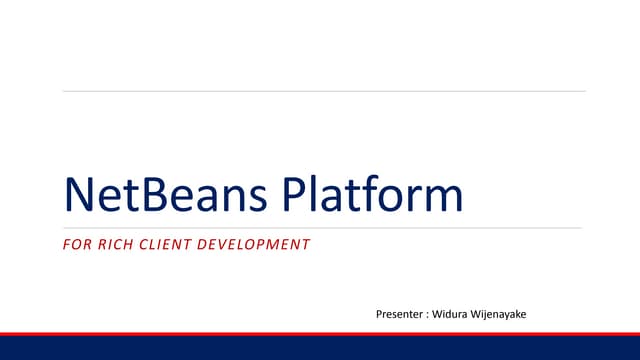 NetBeans Platform

FOR RICH CLIENT DEVELOPMENT

Presenter : Widura Wijenayake